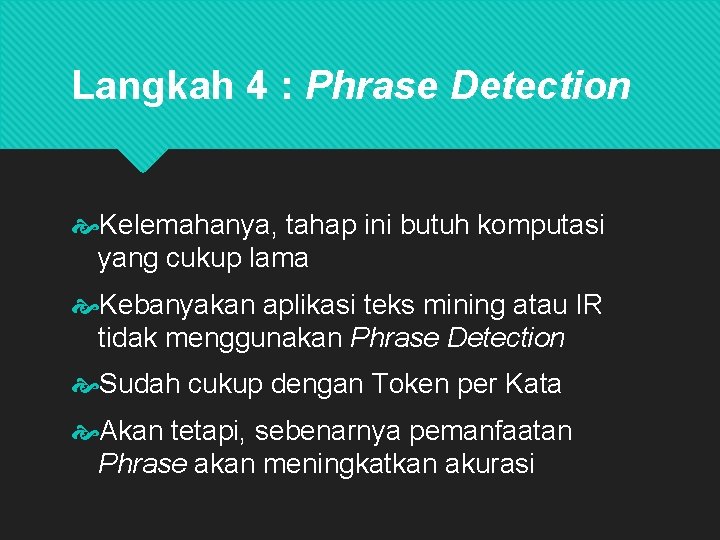 Langkah 4 : Phrase Detection

Kelemahanya, tahap ini butuh komputasi yang cukup lama

Kebanyakan aplikasi teks mining atau IR tidak menggunakan Phrase Detection

Sudah cukup dengan Token per Kata

Akan tetapi, sebenarnya pemanfaatan Phrase akan meningkatkan akurasi